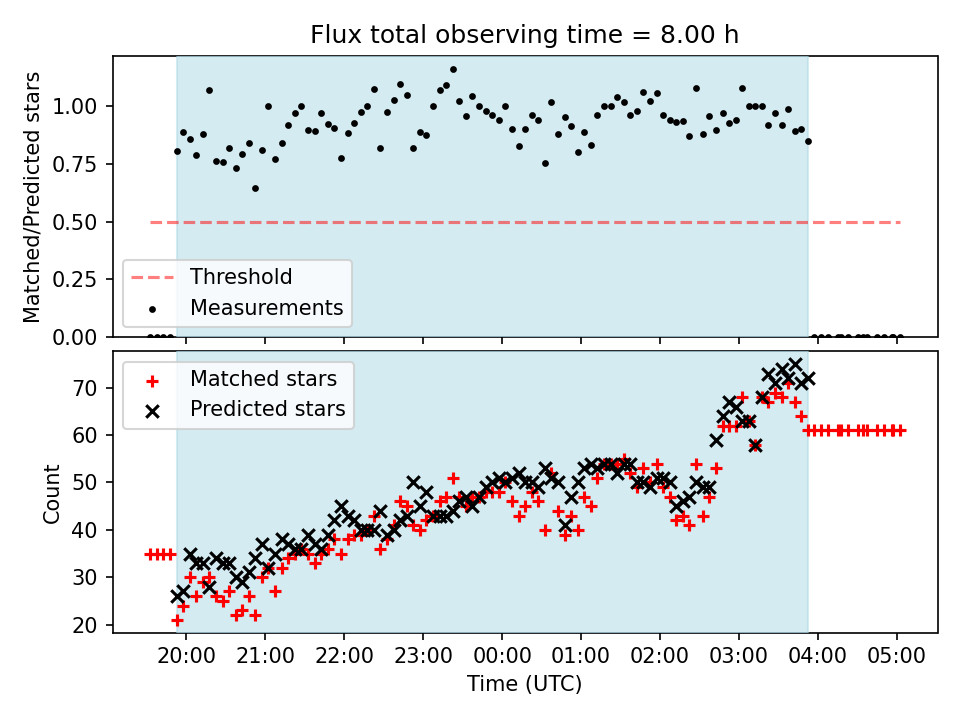 Flux total observing time = 8.00 h

Matched/Predicted stars

1.00
0.75
0.50
0.25
0.00

Threshold
Measurements

Matched stars
Predicted stars

Count

70
60
50
40
30
20

20:00 21:00 22:00 23:00 00:00 01:00 02:00 03:00 04:00 05:00

Time (UTC)